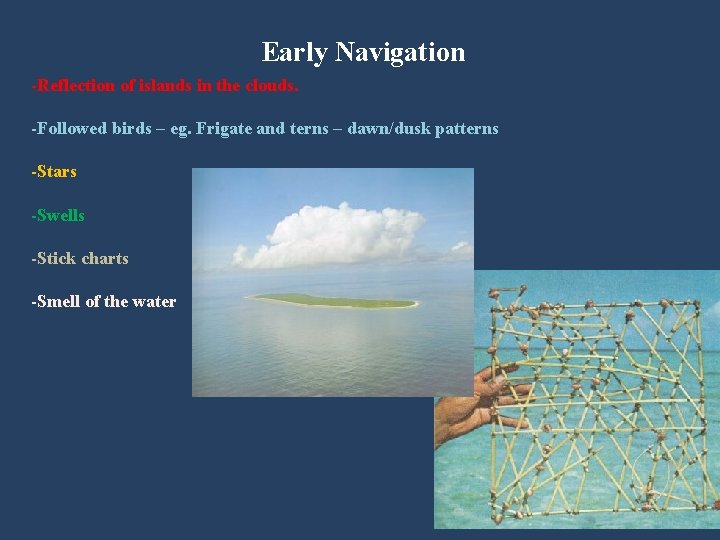 Early Navigation

-Reflection of islands in the clouds.

-Followed birds – eg. Frigate and terns – dawn/dusk patterns

-Stars

-Swells

-Stick charts

-Smell of the water